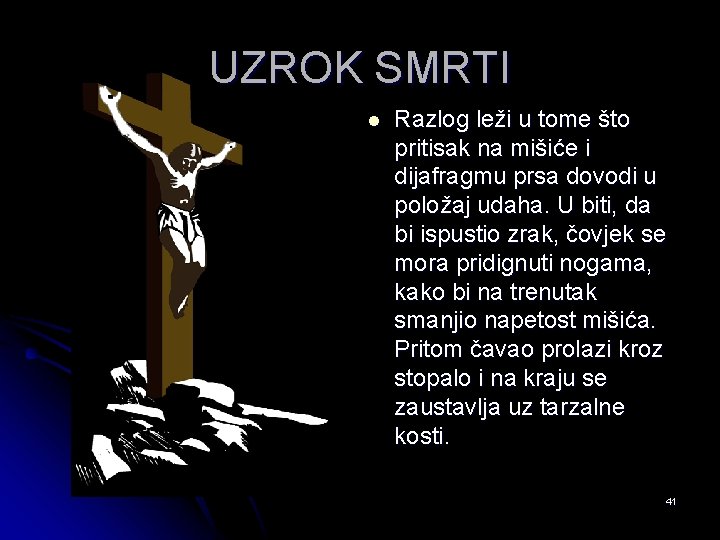 UZROK SMRTI

Razlog leži u tome što pritisak na mišiće i dijafragmu prsa dovodi u položaj udaha. U biti, da bi ispustio zrak, čovjek se mora pridignuti nogama, kako bi na trenutak smanjio napetost mišića. Pritom čavao prolazi kroz stopalo i na kraju se zaustavlja uz tarzalne kosti.

41